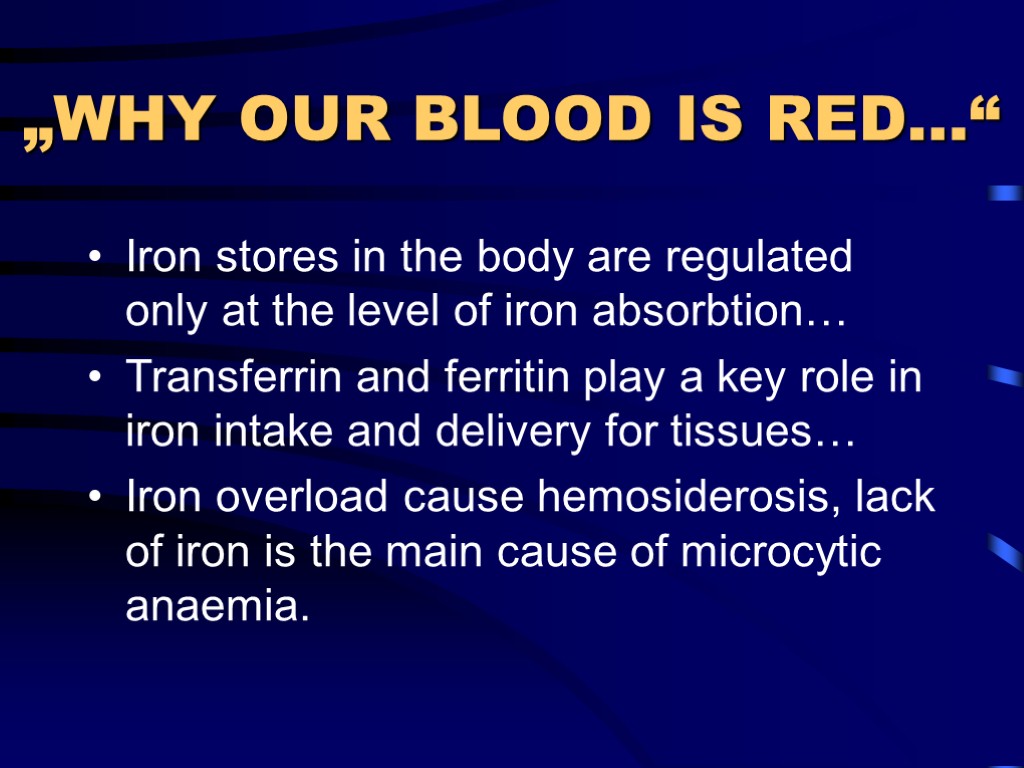 „WHY OUR BLOOD IS RED...“

• Iron stores in the body are regulated only at the level of iron absorbtion…
• Transferrin and ferritin play a key role in iron intake and delivery for tissues…
• Iron overload cause hemosiderosis, lack of iron is the main cause of microcytic anaemia.